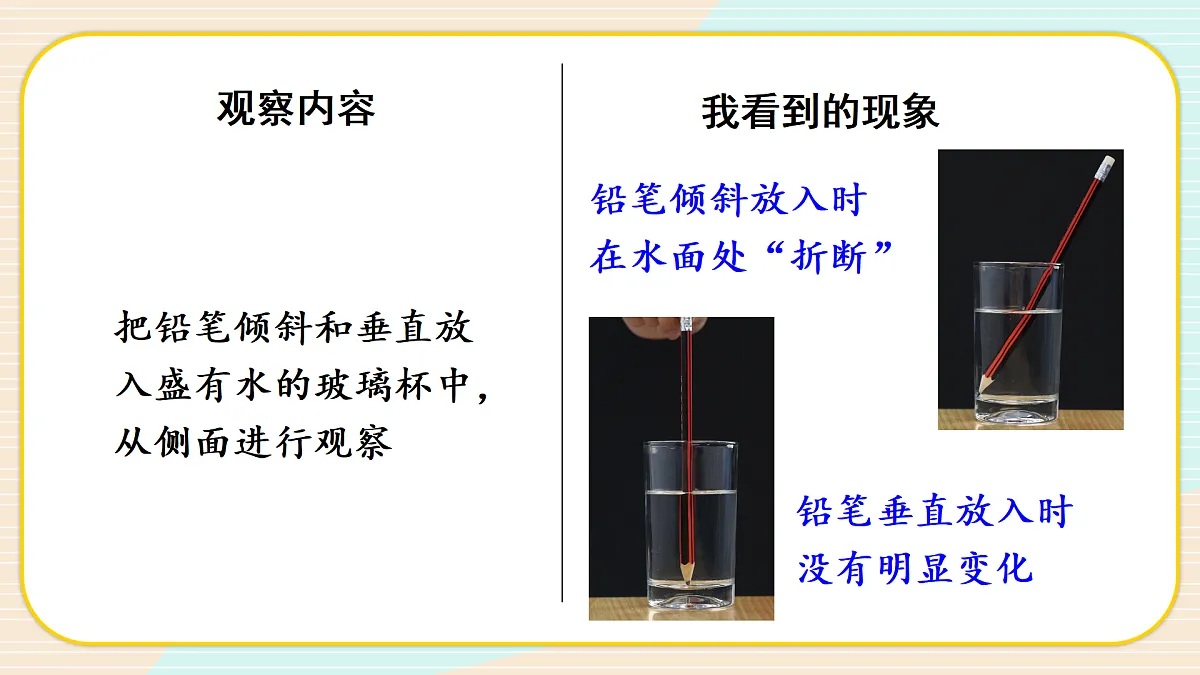 观察内容

把铅笔倾斜和垂直放入盛有水的玻璃杯中，从侧面进行观察

我看到的现象

铅笔倾斜放入时在水面处“折断”

铅笔垂直放入时没有明显变化